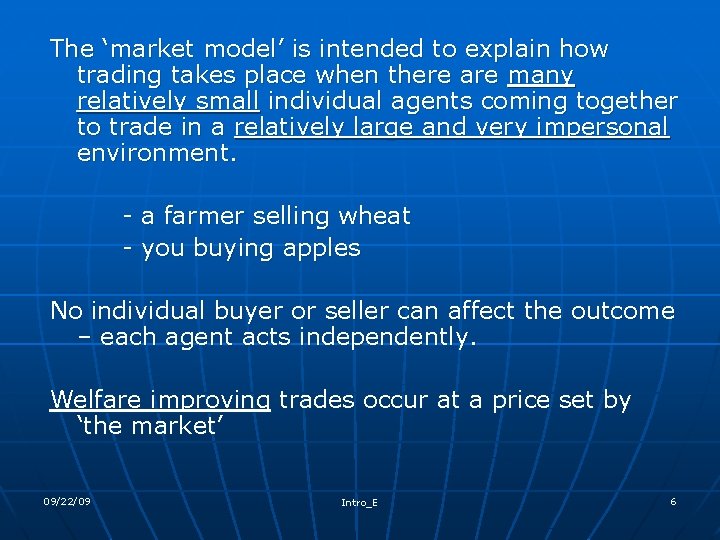 The ‘market model’ is intended to explain how trading takes place when there are many relatively small individual agents coming together to trade in a relatively large and very impersonal environment.

- a farmer selling wheat
- you buying apples

No individual buyer or seller can affect the outcome – each agent acts independently.

Welfare improving trades occur at a price set by ‘the market’

09/22/09

Intro_E

6